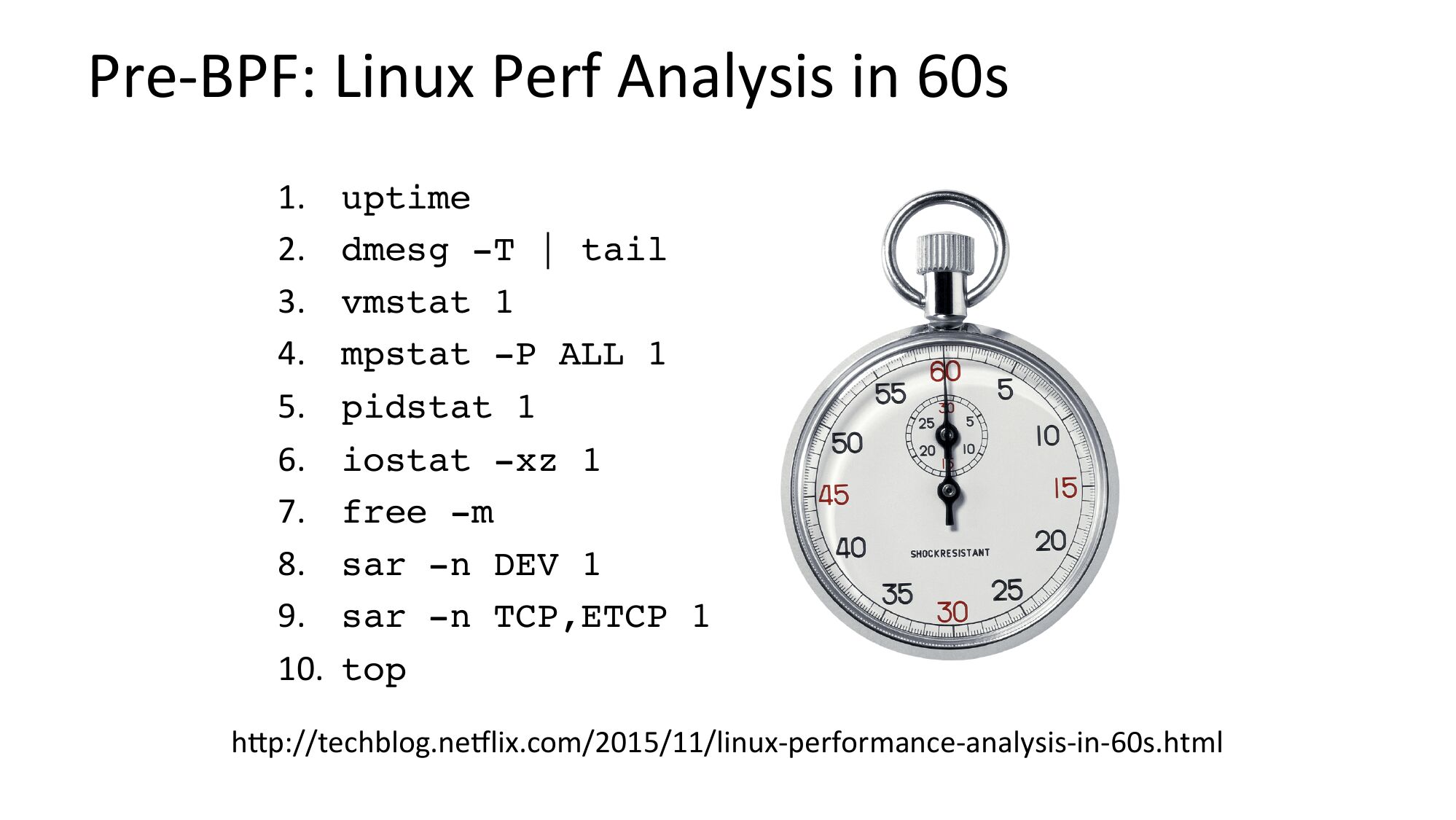 Pre-BPF: Linux Perf Analysis in 60s

1. uptime
2. dmesg -T | tail
3. vmstat 1
4. mpstat -P ALL 1
5. pidstat 1
6. iostat -xz 1
7. free -m
8. sar -n DEV 1
9. sar -n TCP,ETCP 1
10. top

60 5 10 15 20 25 30 35 40 45 50 55
30 5 10 15 20 25
SHOCKRESISTANT

http://techblog.netflix.com/2015/11/linux-performance-analysis-in-60s.html